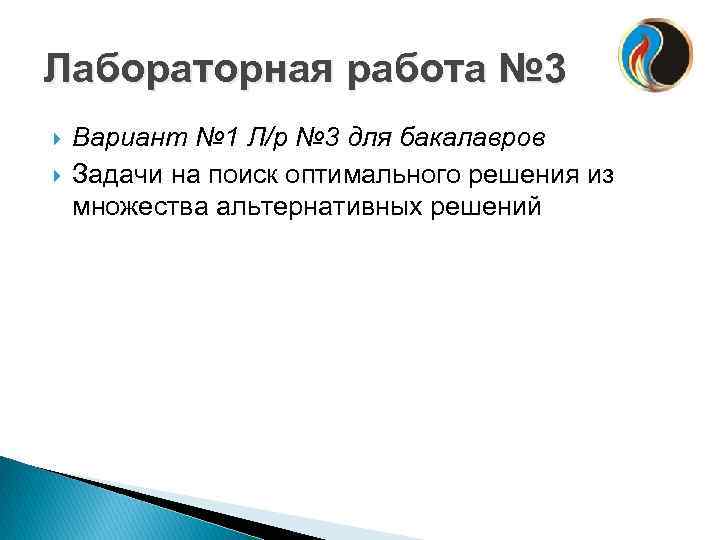 Лабораторная работа №3

Вариант №1 Л/р №3 для бакалавров

Задачи на поиск оптимального решения из множества альтернативных решений